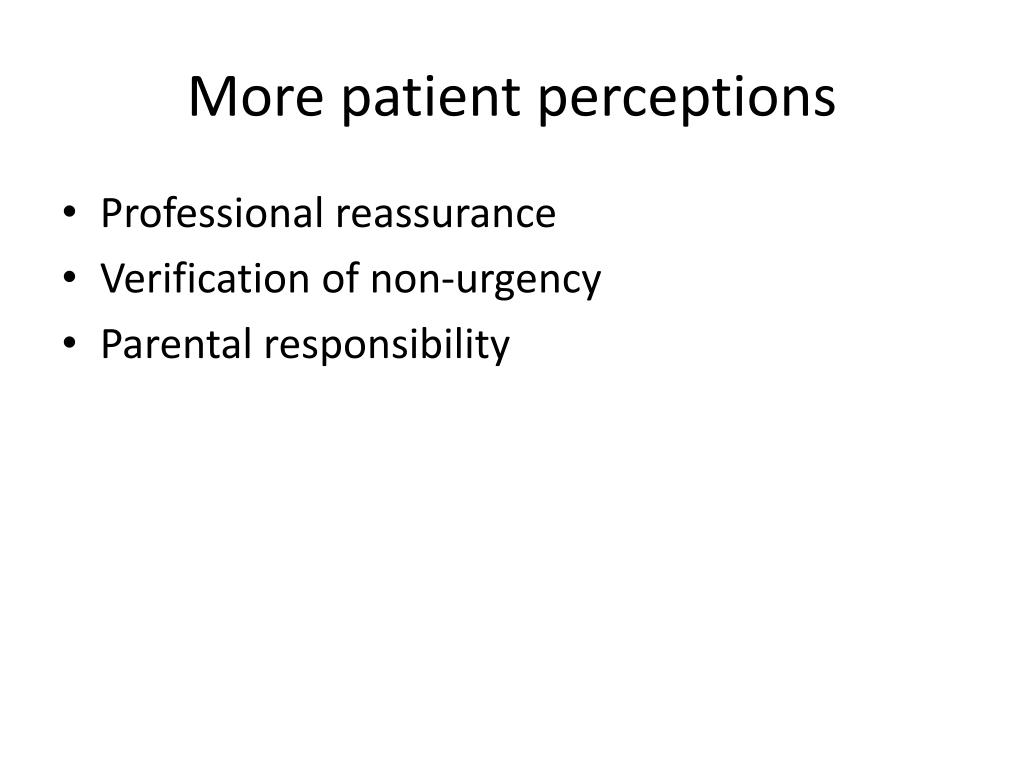 More patient perceptions

• Professional reassurance
• Verification of non-urgency
• Parental responsibility